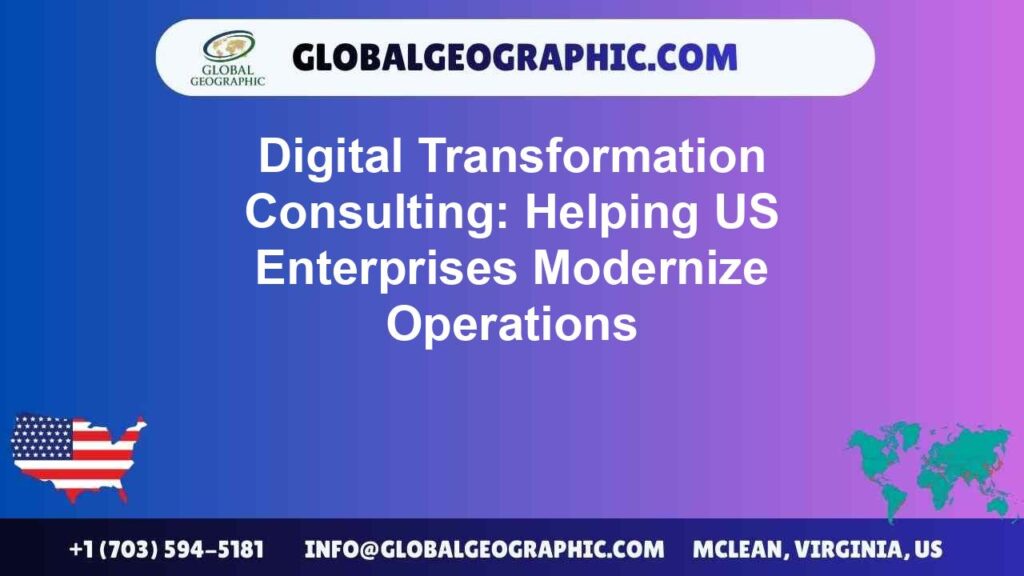 GLOBAL GEOGRAPHIC

GLOBALGEOGRAPHIC.COM

Digital Transformation Consulting: Helping US Enterprises Modernize Operations

+1 (703) 594-5181 INFO@GLOBALGEOGRAPHIC.COM MCLEAN, VIRGINIA, US